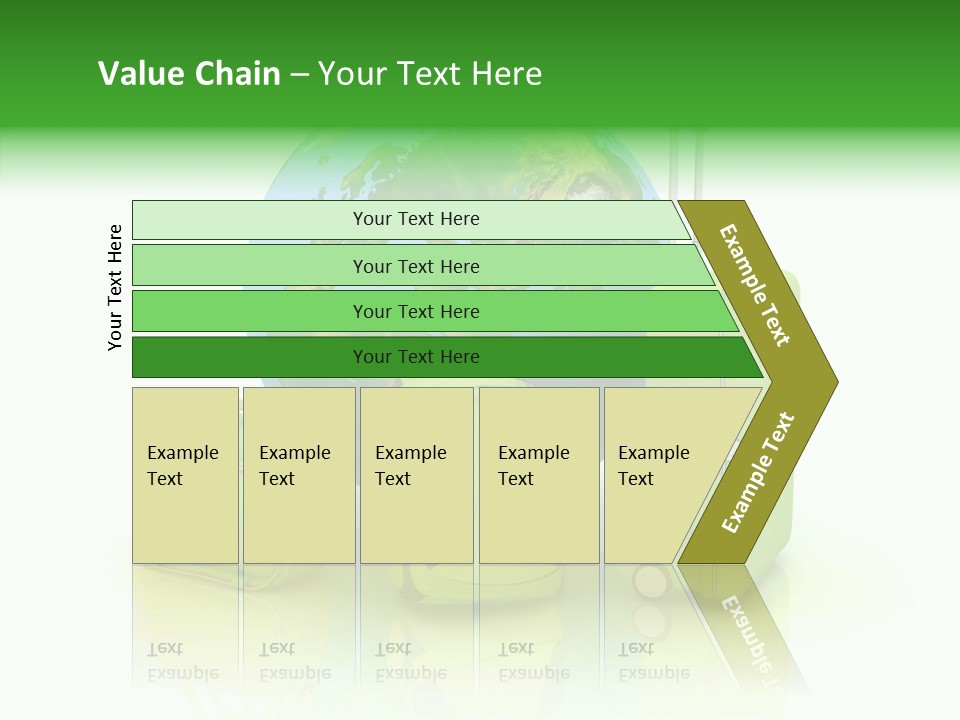 Value Chain – Your Text Here

Your Text Here

Your Text Here

Your Text Here

Your Text Here

Your Text Here

Example Text

Example Text

Example Text

Example Text

Example Text

Example Text

Example Text